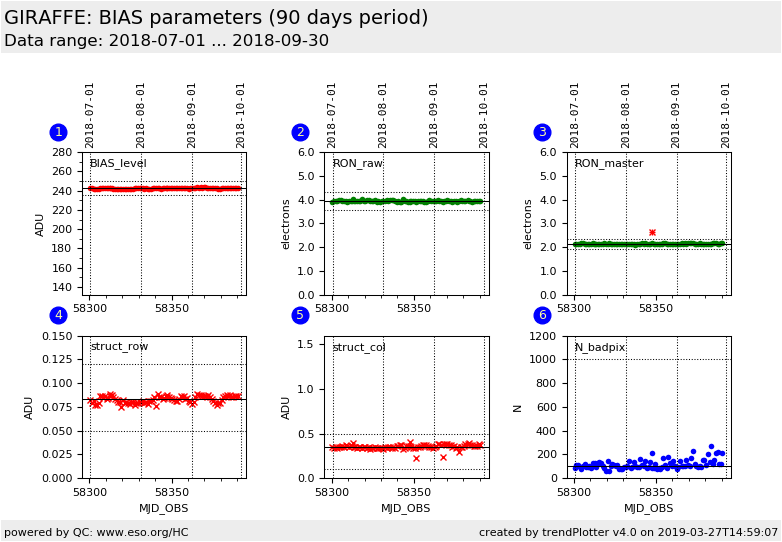 GIRAFFE: BIAS parameters (90 days period)
Data range: 2018-07-01 ... 2018-09-30

1
2018-07-01 2018-08-01 2018-09-01 2018-10-01
BIAS_level
ADU
280 260 240 220 200 180 160 140
58300 58350

2
2018-07-01 2018-08-01 2018-09-01 2018-10-01
RON_raw
electrons
6.0 5.0 4.0 3.0 2.0 1.0 0.0
58300 58350

3
2018-07-01 2018-08-01 2018-09-01 2018-10-01
RON_master
electrons
6.0 5.0 4.0 3.0 2.0 1.0 0.0
58300 58350

4
struct_row
ADU
0.150 0.125 0.100 0.075 0.050 0.025 0.000
58300 58350
MJD_OBS

5
struct_col
ADU
1.5 1.0 0.5 0.0
58300 58350
MJD_OBS

6
N_badpix
N
1200 1000 800 600 400 200 0
58300 58350
MJD_OBS

powered by QC: www.eso.org/HC
created by trendPlotter v4.0 on 2019-03-27T14:59:07